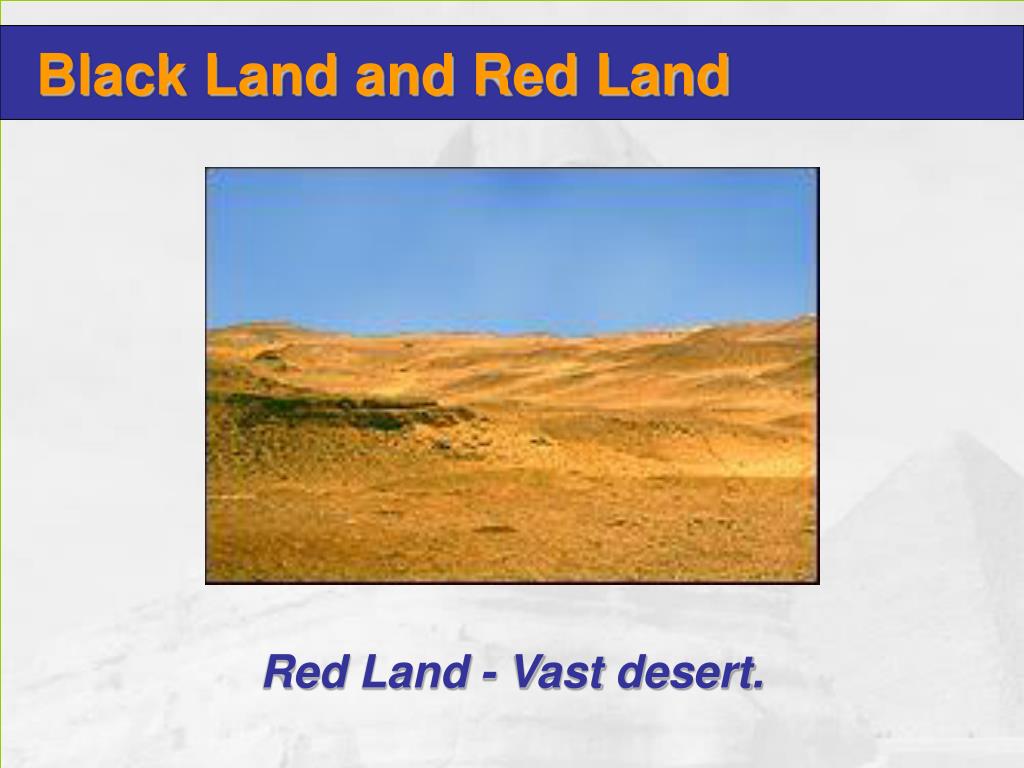 Black Land and Red Land

Red Land - Vast desert.